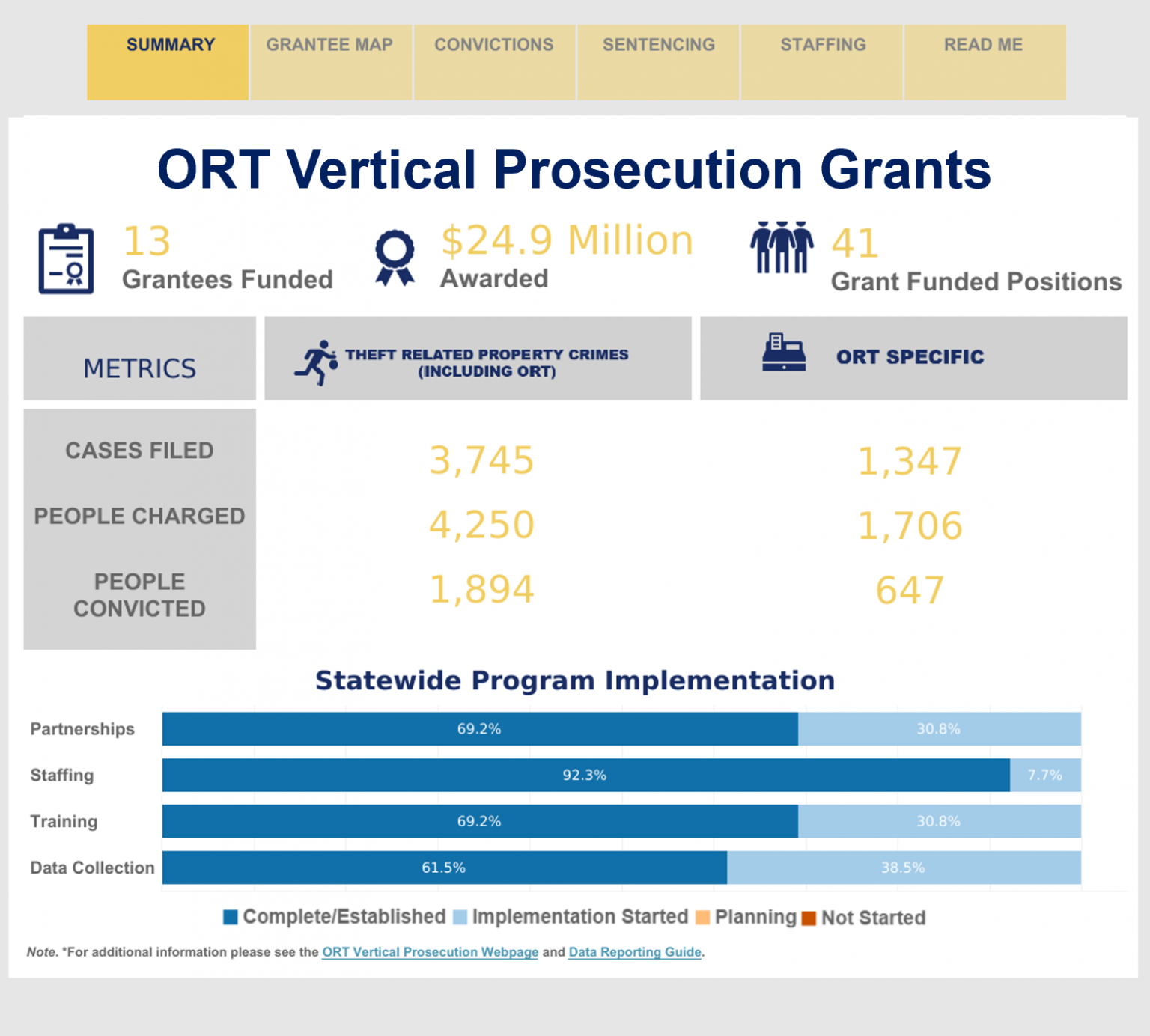 SUMMARY GRANTEE MAP CONVICTIONS SENTENCING STAFFING READ ME

ORT Vertical Prosecution Grants

13
Grantees Funded

$24.9 Million
Awarded

41
Grant Funded Positions

| METRICS | THEFT RELATED PROPERTY CRIMES (INCLUDING ORT) | ORT SPECIFIC |
|---|---|---|
| CASES FILED | 3,745 | 1,347 |
| PEOPLE CHARGED | 4,250 | 1,706 |
| PEOPLE CONVICTED | 1,894 | 647 |

Statewide Program Implementation

Partnerships 69.2% 30.8%
Staffing 92.3% 7.7%
Training 69.2% 30.8%
Data Collection 61.5% 38.5%

Complete/Established Implementation Started Planning Not Started

Note. *For additional information please see the ORT Vertical Prosecution Webpage and Data Reporting Guide.